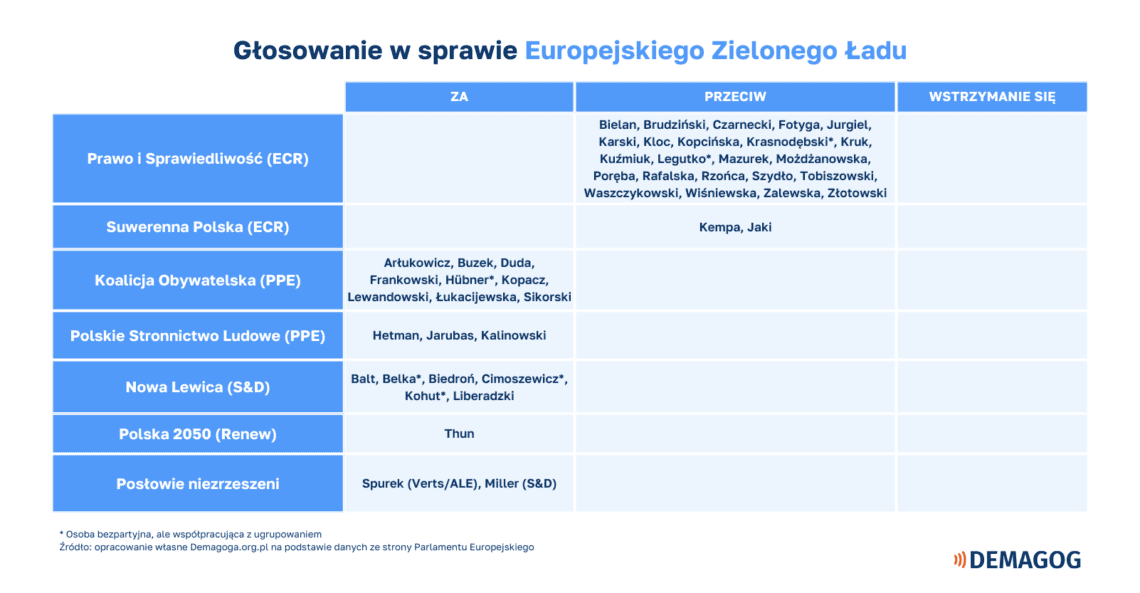 Głosowanie w sprawie Europejskiego Zielonego Ładu

| | ZA | PRZECIW | WSTRZYMANIE SIĘ |
|---|---|---|---|
| Prawo i Sprawiedliwość (ECR) | | Bielan, Brudziński, Czarnecki, Fotyga, Jurgiel, Karski, Kloc, Kopcińska, Krasnodębski*, Kruk, Kuźmiuk, Legutko*, Mazurek, Możdżanowska, Poręba, Rafalska, Rzońca, Szydło, Tobiszowski, Waszczykowski, Wiśniewska, Zalewska, Złotowski | |
| Suwerenna Polska (ECR) | | Kempa, Jaki | |
| Koalicja Obywatelska (PPE) | Arłukowicz, Buzek, Duda, Frankowski, Hübner*, Kopacz, Lewandowski, Łukacijewska, Sikorski | | |
| Polskie Stronnictwo Ludowe (PPE) | Hetman, Jarubas, Kalinowski | | |
| Nowa Lewica (S&D) | Balt, Belka*, Biedroń, Cimoszewicz*, Kohut*, Liberadzki | | |
| Polska 2050 (Renew) | Thun | | |
| Posłowie niezrzeszeni | Spurek (Verts/ALE), Miller (S&D) | | |

* Osoba bezpartyjna, ale współpracująca z ugrupowaniem
Źródło: opracowanie własne Demagoga.org.pl na podstawie danych ze strony Parlamentu Europejskiego

DEMAGOG